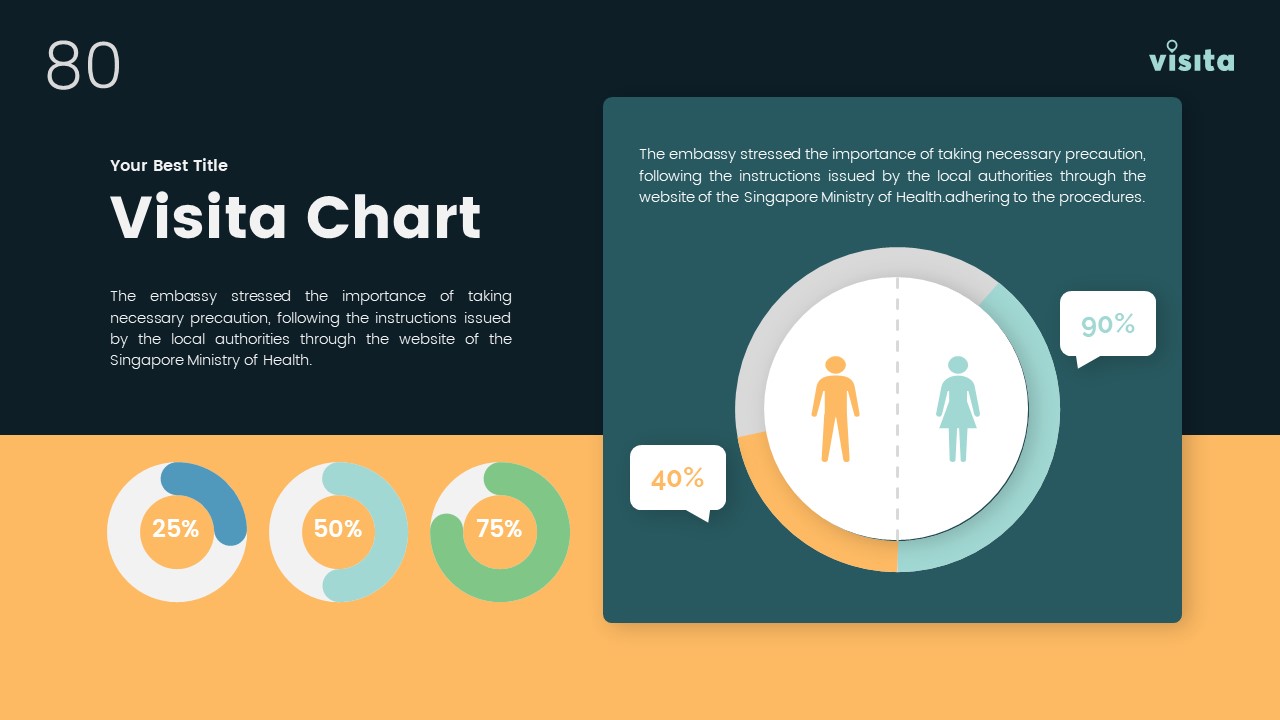 80

visita

Your Best Title

Visita Chart

The embassy stressed the importance of taking necessary precaution, following the instructions issued by the local authorities through the website of the Singapore Ministry of Health.

25%

50%

75%

The embassy stressed the importance of taking necessary precaution, following the instructions issued by the local authorities through the website of the Singapore Ministry of Health.adhering to the procedures.

90%

40%